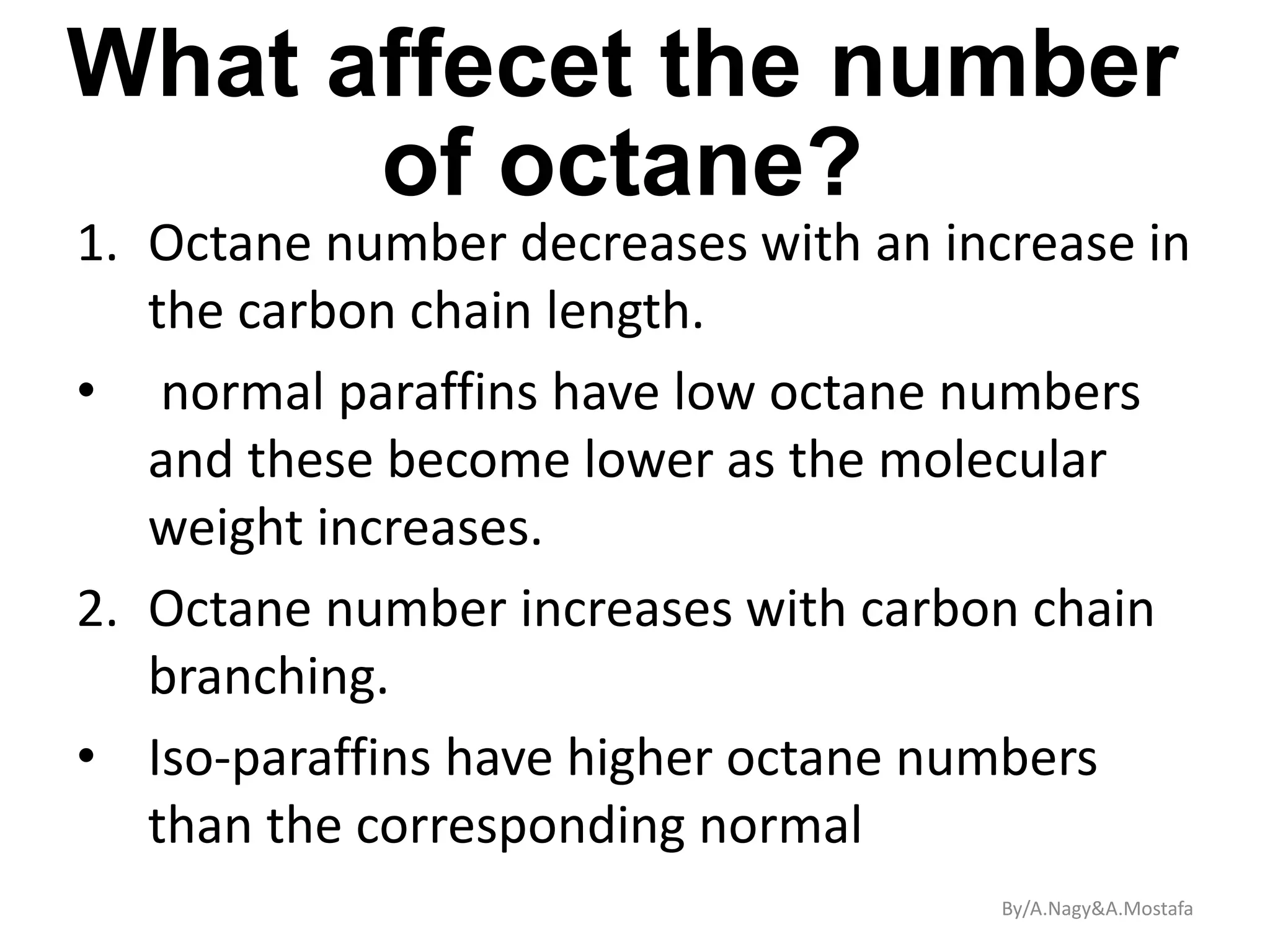 What affecet the number of octane?

1. Octane number decreases with an increase in the carbon chain length.

• normal paraffins have low octane numbers and these become lower as the molecular weight increases.

2. Octane number increases with carbon chain branching.

• Iso-paraffins have higher octane numbers than the corresponding normal

By/A.Nagy&A.Mostafa